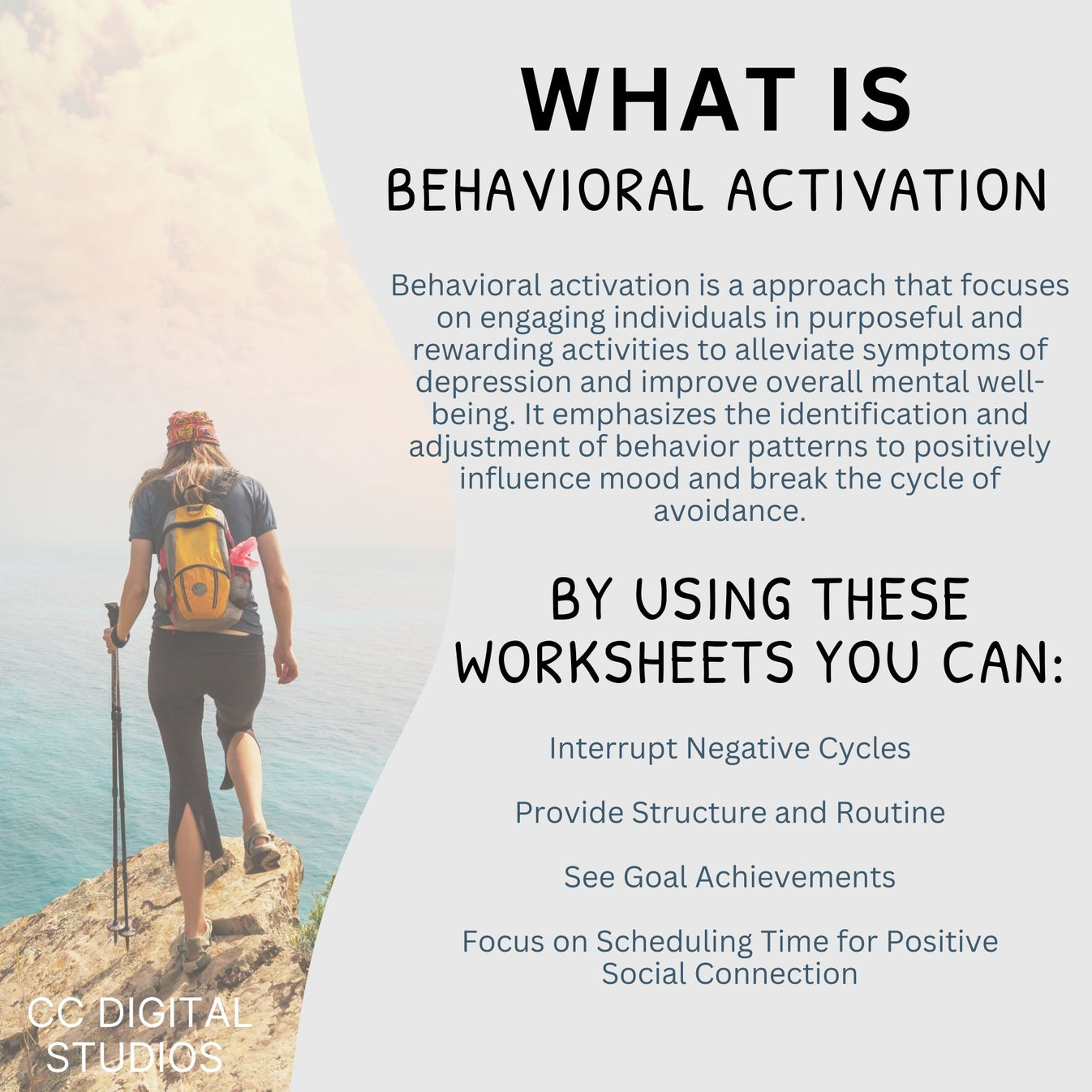 WHAT IS
BEHAVIORAL ACTIVATION

Behavioral activation is a approach that focuses on engaging individuals in purposeful and rewarding activities to alleviate symptoms of depression and improve overall mental well-being. It emphasizes the identification and adjustment of behavior patterns to positively influence mood and break the cycle of avoidance.

BY USING THESE WORKSHEETS YOU CAN:

Interrupt Negative Cycles

Provide Structure and Routine

See Goal Achievements

Focus on Scheduling Time for Positive Social Connection

CC DIGITAL STUDIOS